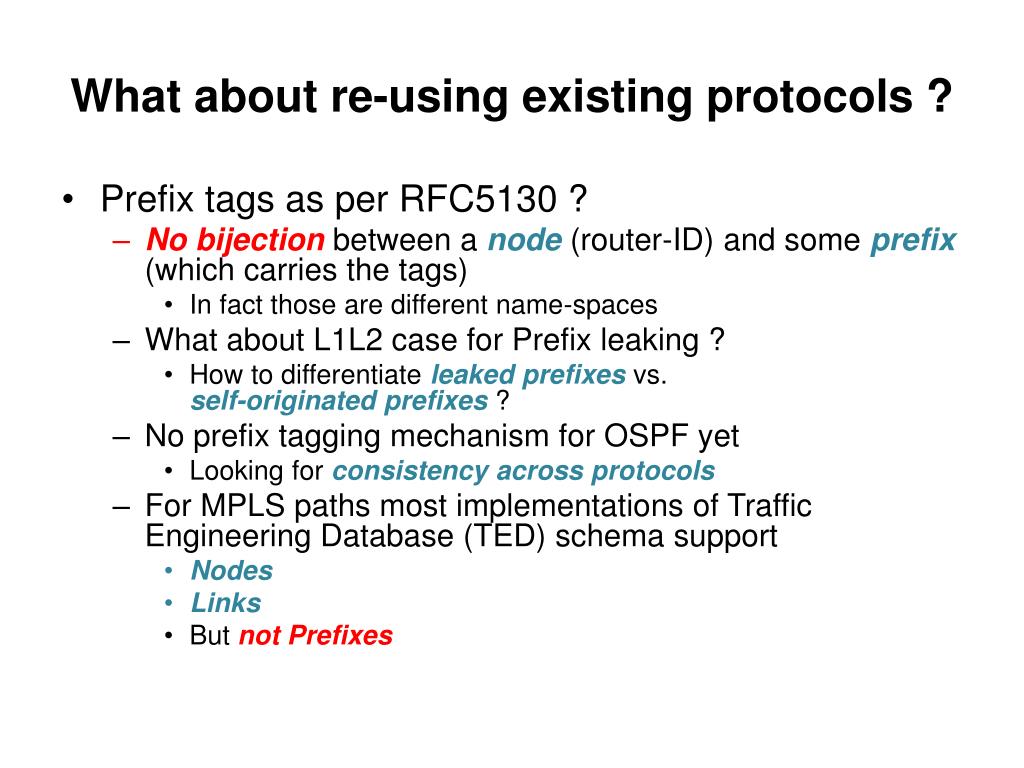 What about re-using existing protocols ?

• Prefix tags as per RFC5130 ?
– No bijection between a node (router-ID) and some prefix (which carries the tags)
• In fact those are different name-spaces
– What about L1L2 case for Prefix leaking ?
• How to differentiate leaked prefixes vs. self-originated prefixes ?
– No prefix tagging mechanism for OSPF yet
• Looking for consistency across protocols
– For MPLS paths most implementations of Traffic Engineering Database (TED) schema support
• Nodes
• Links
• But not Prefixes